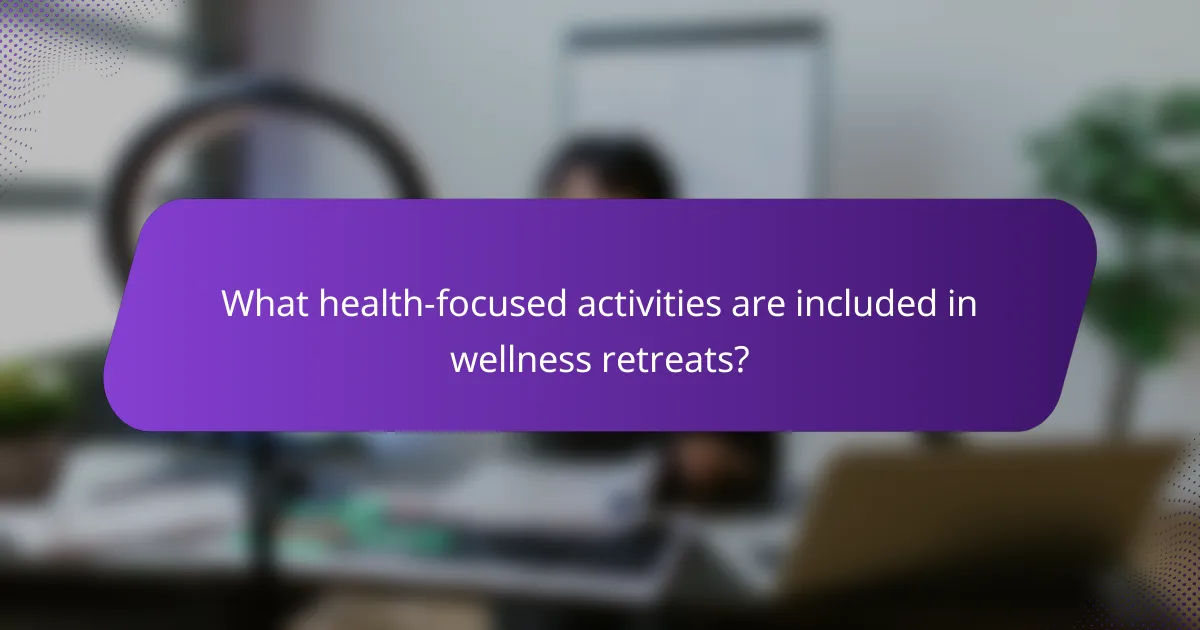 What health-focused activities are included in wellness retreats?